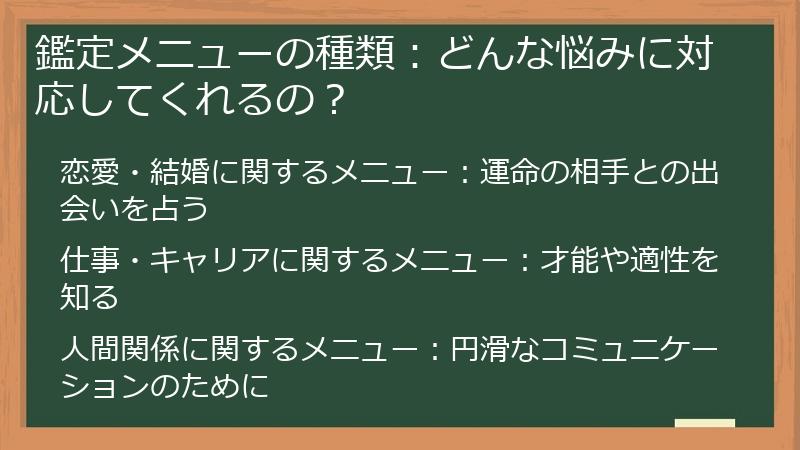 鑑定メニューの種類：どんな悩みに対応してくれるの？

恋愛・結婚に関するメニュー：運命の相手との出会いを占う

仕事・キャリアに関するメニュー：才能や適性を知る

人間関係に関するメニュー：円滑なコミュニケーションのために